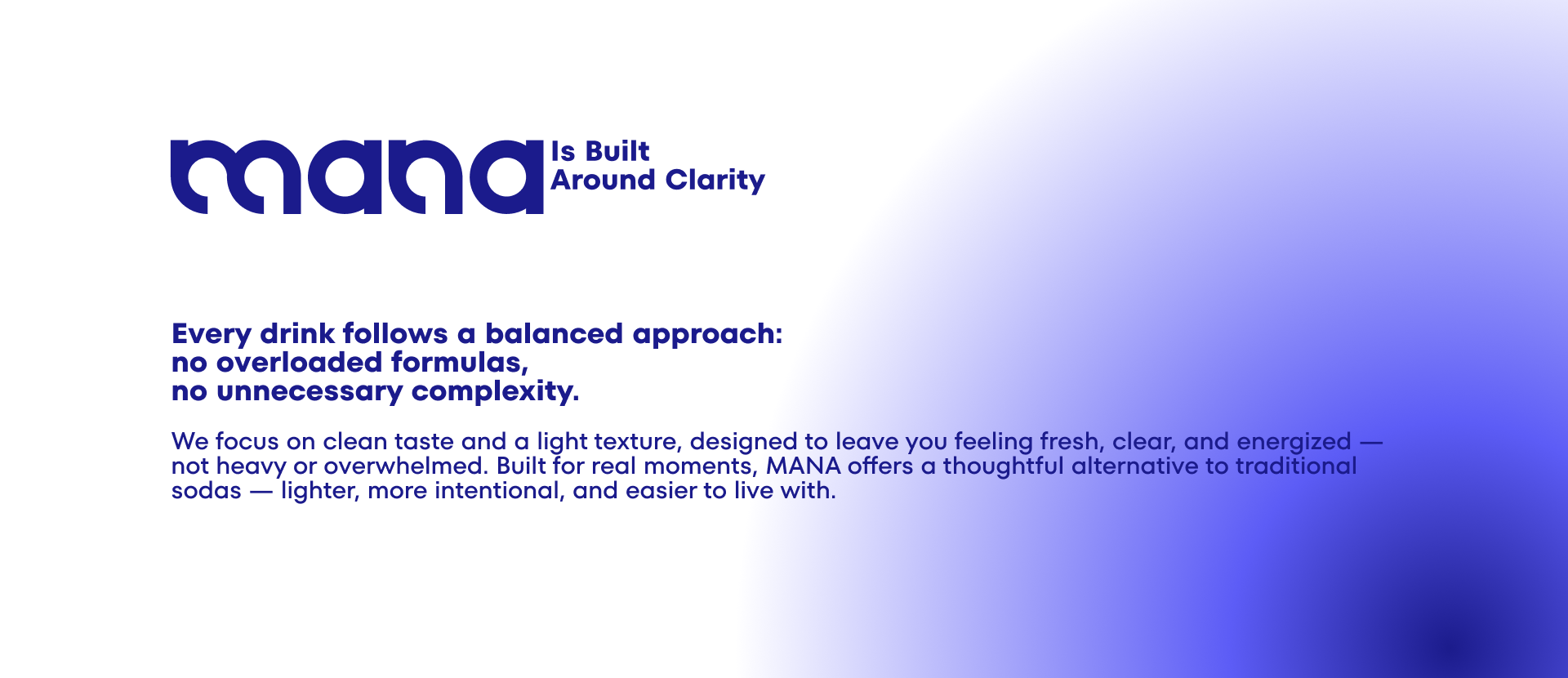 mana Is Built Around Clarity

Every drink follows a balanced approach:
no overloaded formulas,
no unnecessary complexity.

We focus on clean taste and a light texture, designed to leave you feeling fresh, clear, and energized — not heavy or overwhelmed. Built for real moments, MANA offers a thoughtful alternative to traditional sodas — lighter, more intentional, and easier to live with.